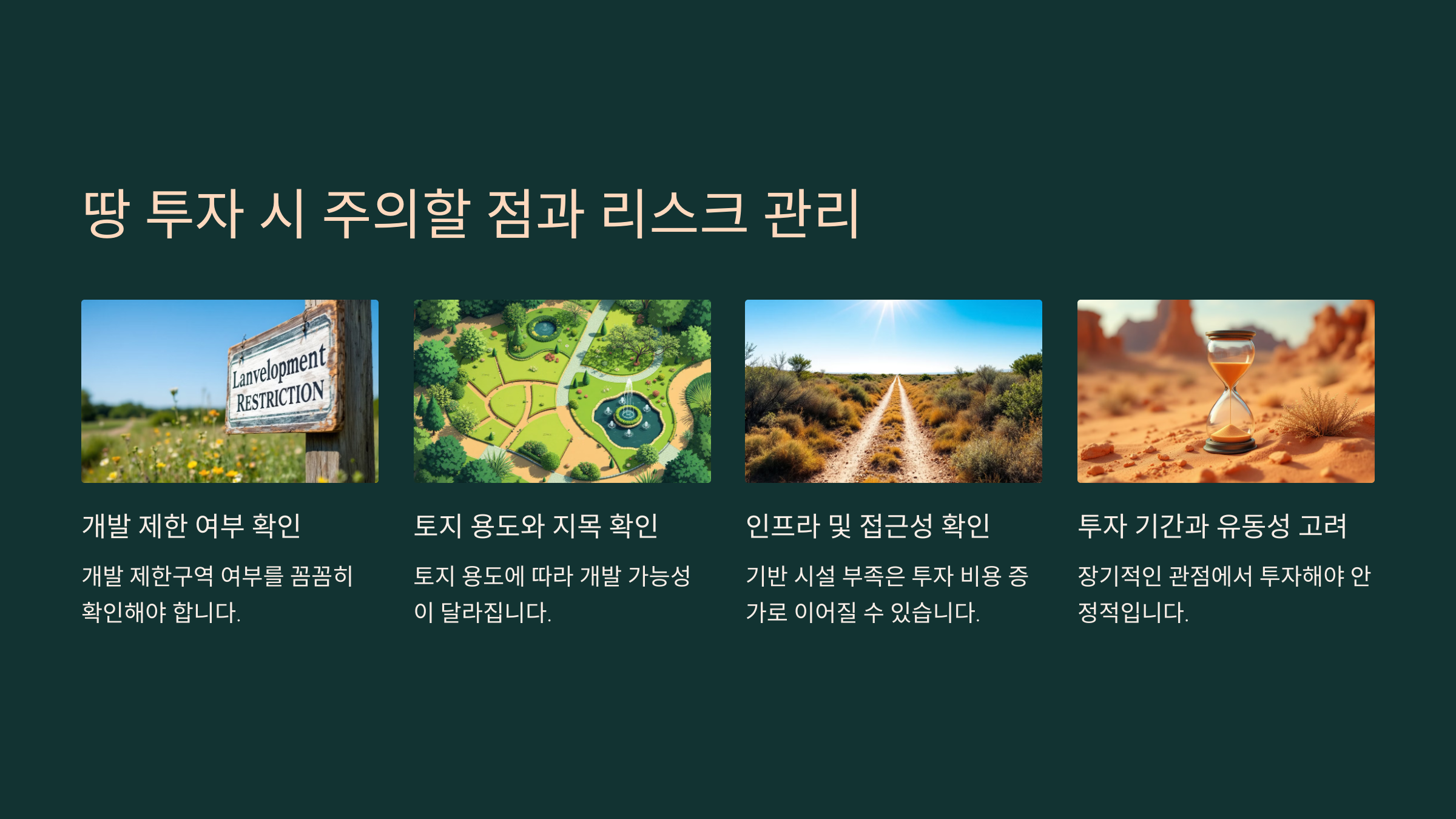 땅 투자 시 주의할 점과 리스크 관리

Lanvelopment RESTRICTION

개발 제한 여부 확인

개발 제한구역 여부를 꼼꼼히 확인해야 합니다.

토지 용도와 지목 확인

토지 용도에 따라 개발 가능성이 달라집니다.

인프라 및 접근성 확인

기반 시설 부족은 투자 비용 증가로 이어질 수 있습니다.

투자 기간과 유동성 고려

장기적인 관점에서 투자해야 안정적입니다.